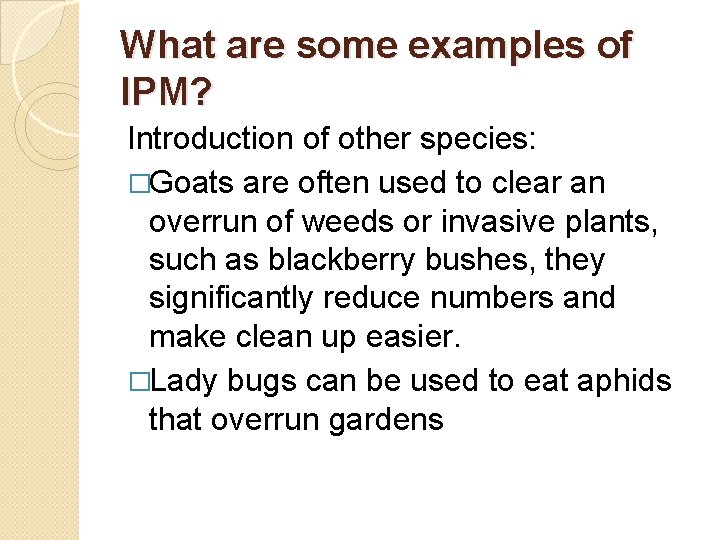 What are some examples of IPM?

Introduction of other species:

□Goats are often used to clear an overrun of weeds or invasive plants, such as blackberry bushes, they significantly reduce numbers and make clean up easier.

□Lady bugs can be used to eat aphids that overrun gardens